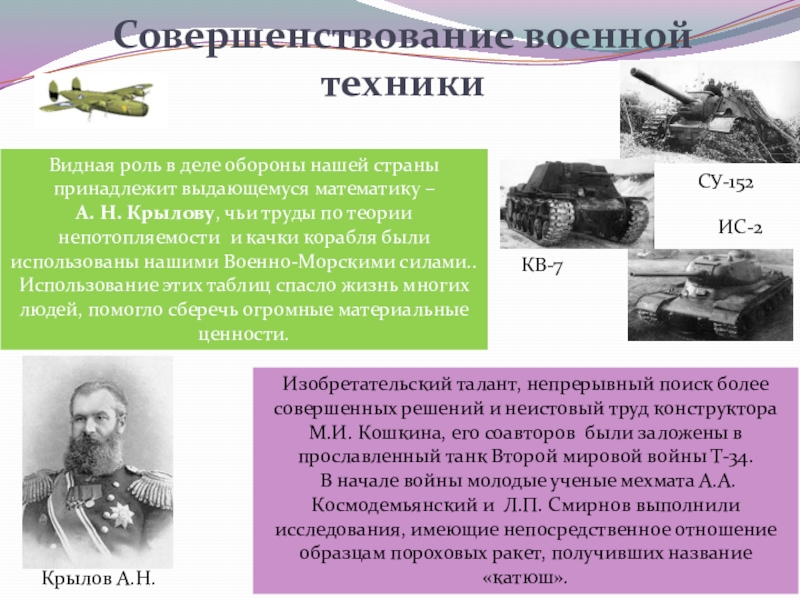 Совершенствование военной техники

Видная роль в деле обороны нашей страны принадлежит выдающемуся математику – А. Н. Крылову, чьи труды по теории непотопляемости и качки корабля были использованы нашими Военно-Морскими силами.. Использование этих таблиц спасло жизнь многих людей, помогло сберечь огромные материальные ценности.

СУ-152

ИС-2

КВ-7

Изобретательский талант, непрерывный поиск более совершенных решений и неистовый труд конструктора М.И. Кошкина, его соавторов были заложены в прославленный танк Второй мировой войны Т-34.
В начале войны молодые ученые мехмата А.А. Космодемьянский и Л.П. Смирнов выполнили исследования, имеющие непосредственное отношение образцам пороховых ракет, получивших название «катюш».

Крылов А.Н.